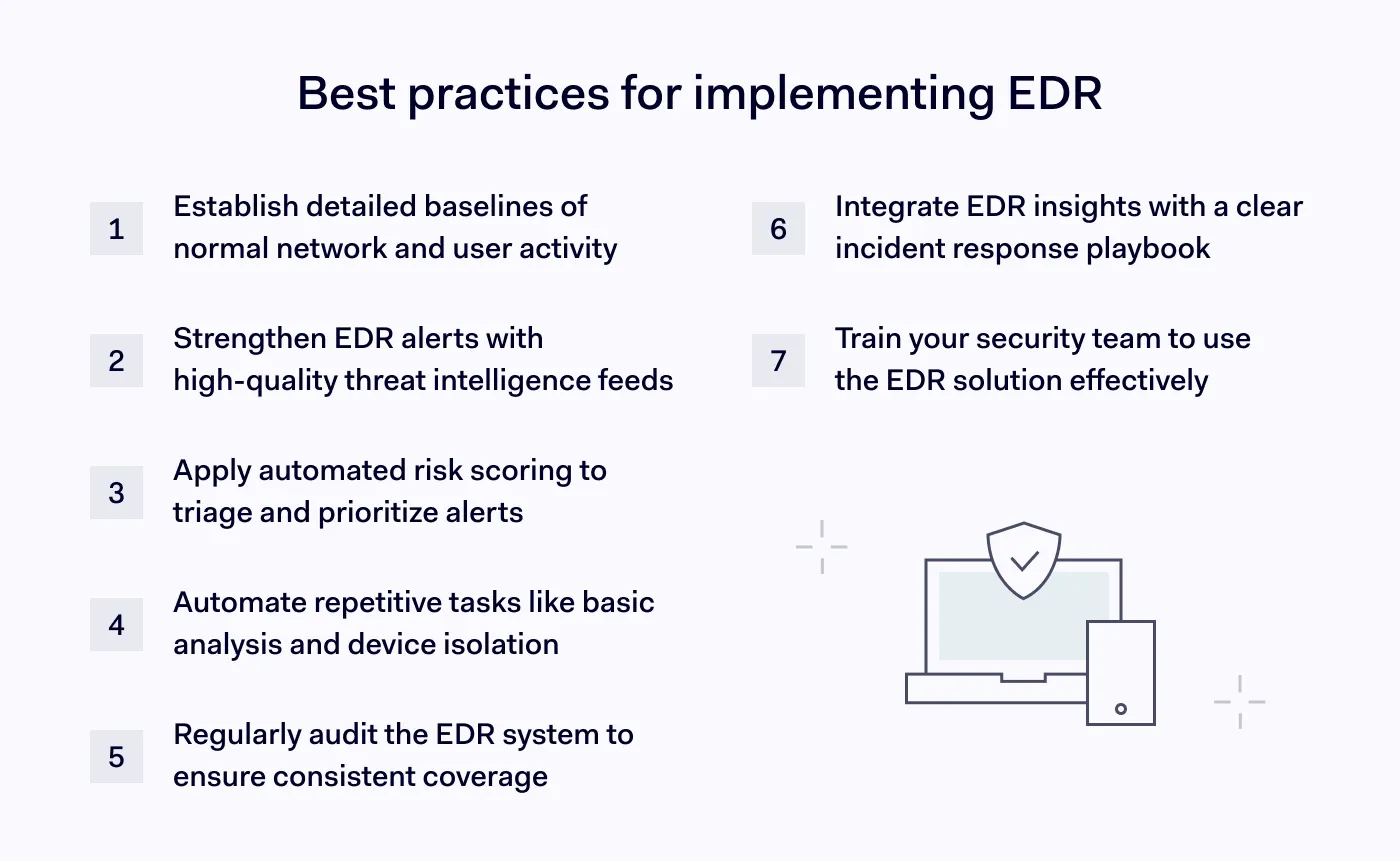 Best practices for implementing EDR

1 Establish detailed baselines of normal network and user activity

2 Strengthen EDR alerts with high-quality threat intelligence feeds

3 Apply automated risk scoring to triage and prioritize alerts

4 Automate repetitive tasks like basic analysis and device isolation

5 Regularly audit the EDR system to ensure consistent coverage

6 Integrate EDR insights with a clear incident response playbook

7 Train your security team to use the EDR solution effectively